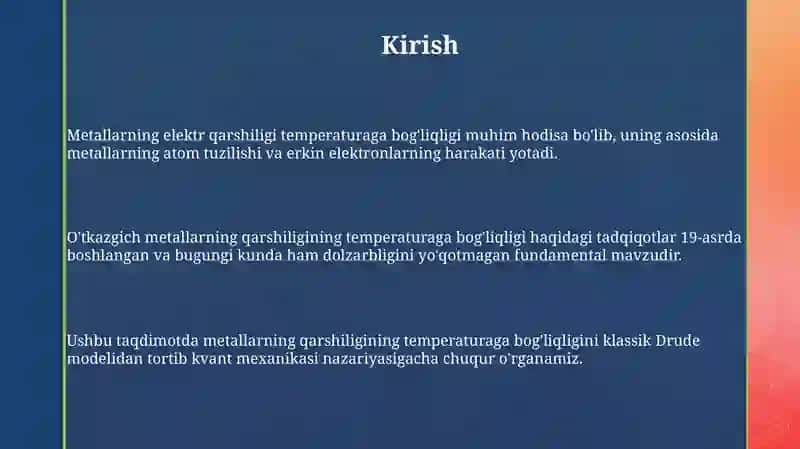 Kirish

Metallarning elektr qarshiligi temperaturaga bog'liqligi muhim hodisa bo'lib, uning asosida metallarning atom tuzilishi va erkin elektronlarning harakati yotadi.

O'tkazgich metallarning qarshiligining temperaturaga bog'liqligi haqidagi tadqiqotlar 19-asrda boshlangan va bugungi kunda ham dolzarbligini yo'qotmagan fundamental mavzudir.

Ushbu taqdimotda metallarning qarshiligining temperaturaga bog'liqligini klassik Drude modelidan tortib kvant mexanikasi nazariyasigacha chuqur o'rganamiz.